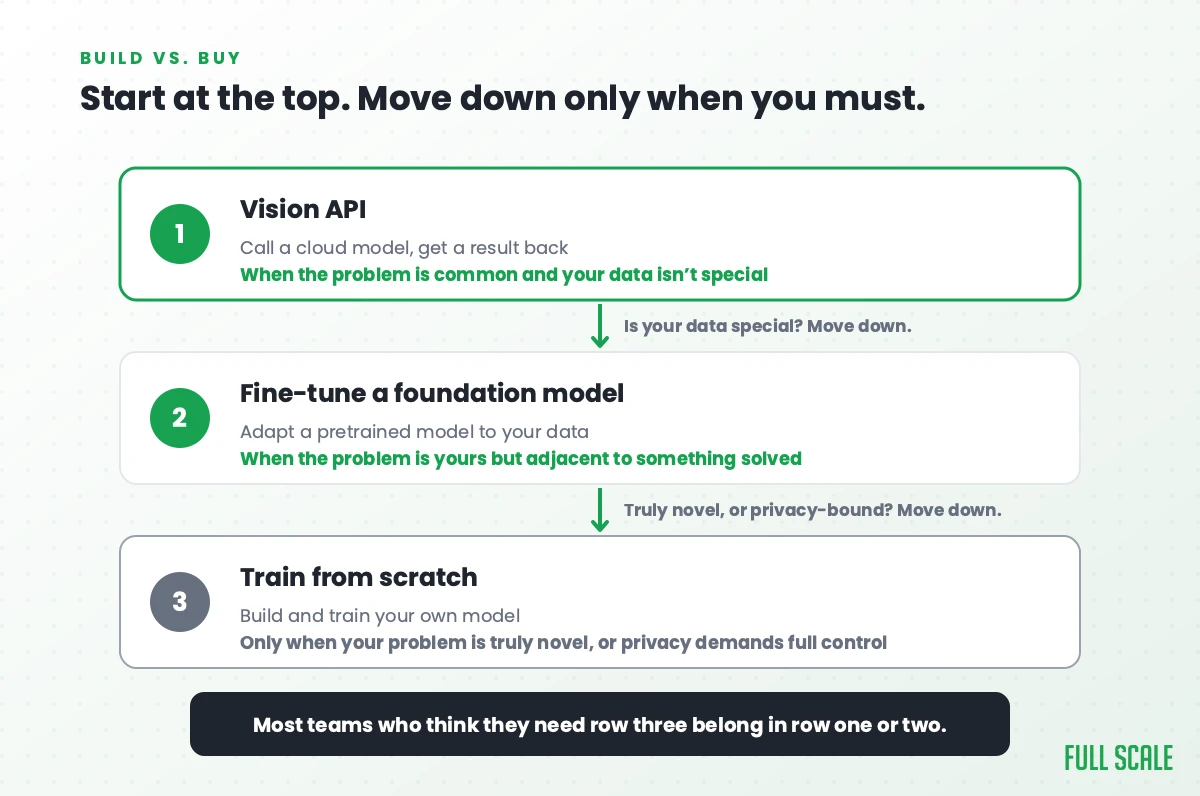 BUILD VS. BUY

Start at the top. Move down only when you must.

1

Vision API

Call a cloud model, get a result back

When the problem is common and your data isn't special

Is your data special? Move down.

2

Fine-tune a foundation model

Adapt a pretrained model to your data

When the problem is yours but adjacent to something solved

Truly novel, or privacy-bound? Move down.

3

Train from scratch

Build and train your own model

Only when your problem is truly novel, or privacy demands full control

Most teams who think they need row three belong in row one or two.

FULL SCALE